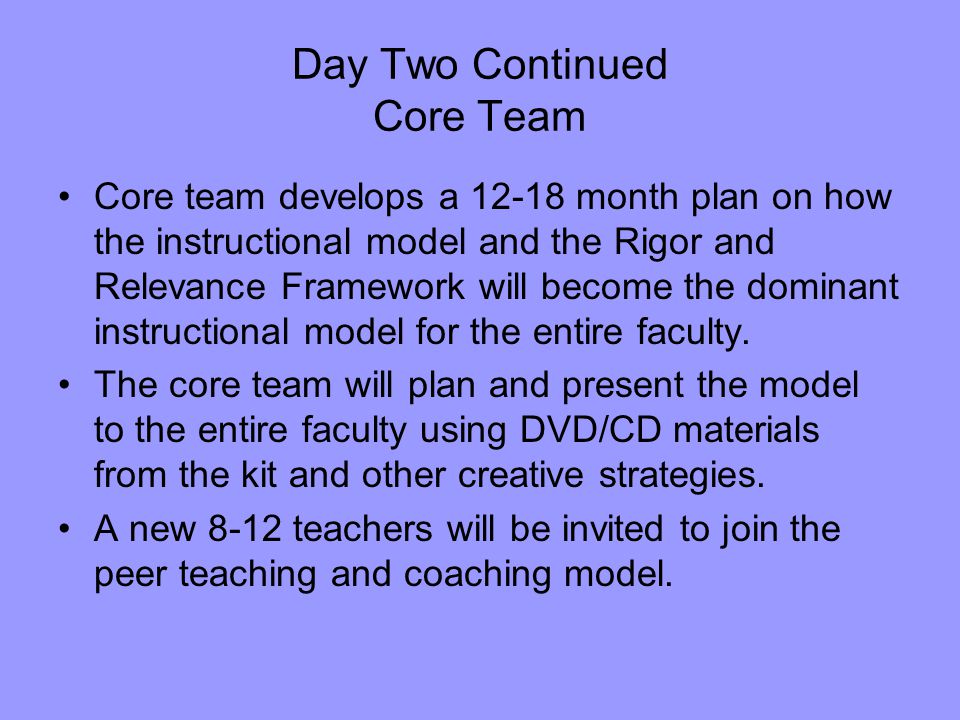 Day Two Continued
Core Team

• Core team develops a 12-18 month plan on how the instructional model and the Rigor and Relevance Framework will become the dominant instructional model for the entire faculty.

• The core team will plan and present the model to the entire faculty using DVD/CD materials from the kit and other creative strategies.

• A new 8-12 teachers will be invited to join the peer teaching and coaching model.